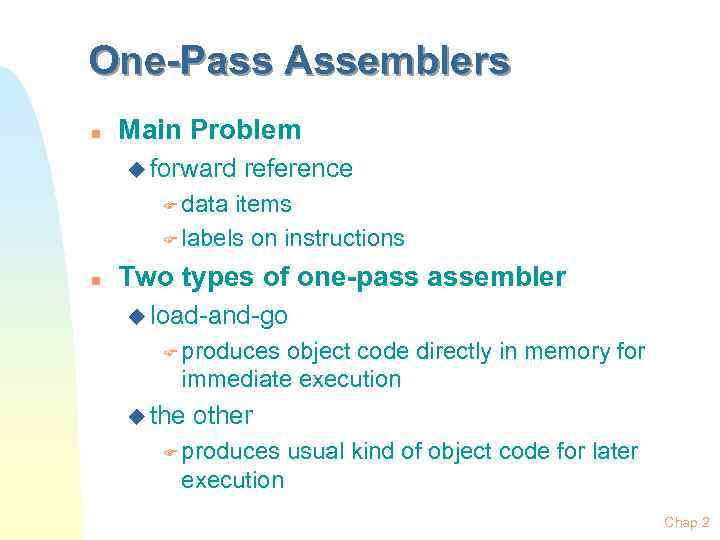 One-Pass Assemblers

Main Problem

forward reference

data items

labels on instructions

Two types of one-pass assembler

load-and-go

produces object code directly in memory for immediate execution

the other

produces usual kind of object code for later execution

Chap 2